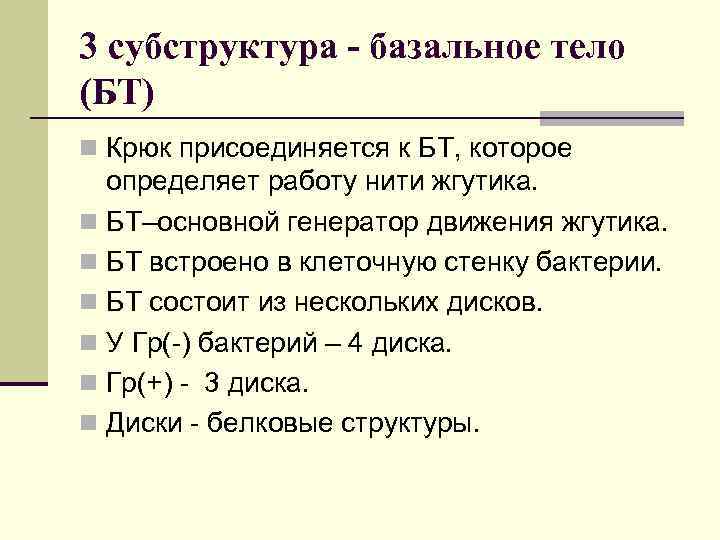 3 субструктура - базальное тело (БТ)

Крюк присоединяется к БТ, которое определяет работу нити жгутика.

БТ–основной генератор движения жгутика.

БТ встроено в клеточную стенку бактерии.

БТ состоит из нескольких дисков.

У Гр(-) бактерий – 4 диска.

Гр(+) - 3 диска.

Диски - белковые структуры.